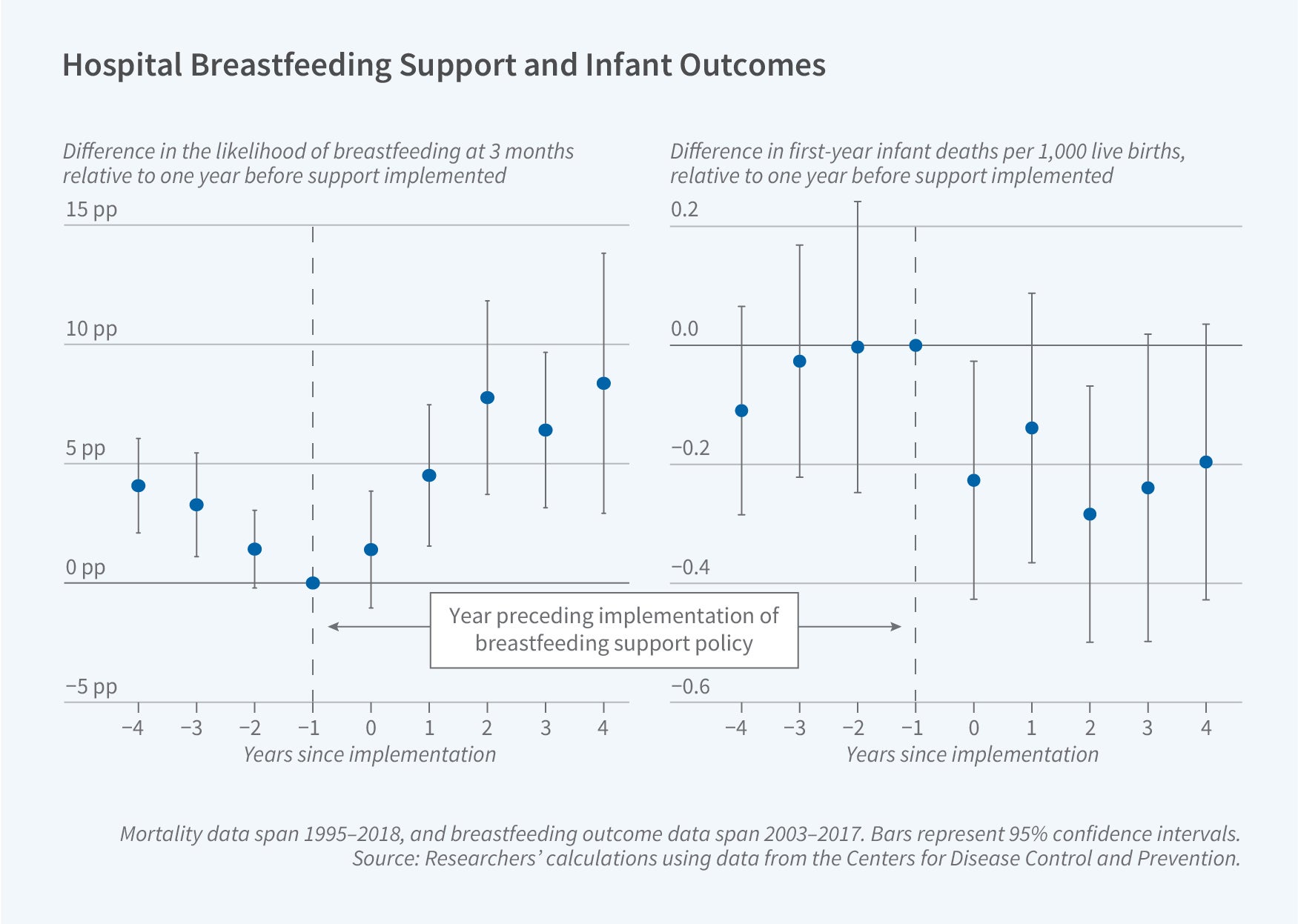 Hospital Breastfeeding Support and Infant Outcomes

Difference in the likelihood of breastfeeding at 3 months relative to one year before support implemented

15 pp
10 pp
5 pp
0 pp
−5 pp

−4 −3 −2 −1 0 1 2 3 4
Years since implementation

Difference in first-year infant deaths per 1,000 live births, relative to one year before support implemented

0.2
0.0
−0.2
−0.4
−0.6

−4 −3 −2 −1 0 1 2 3 4
Years since implementation

Year preceding implementation of breastfeeding support policy

Mortality data span 1995–2018, and breastfeeding outcome data span 2003–2017. Bars represent 95% confidence intervals.
Source: Researchers' calculations using data from the Centers for Disease Control and Prevention.